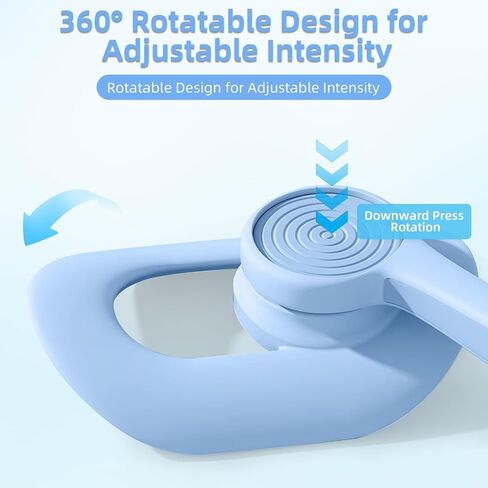 360° Rotatable Design for Adjustable Intensity

Rotatable Design for Adjustable Intensity

Downward Press Rotation